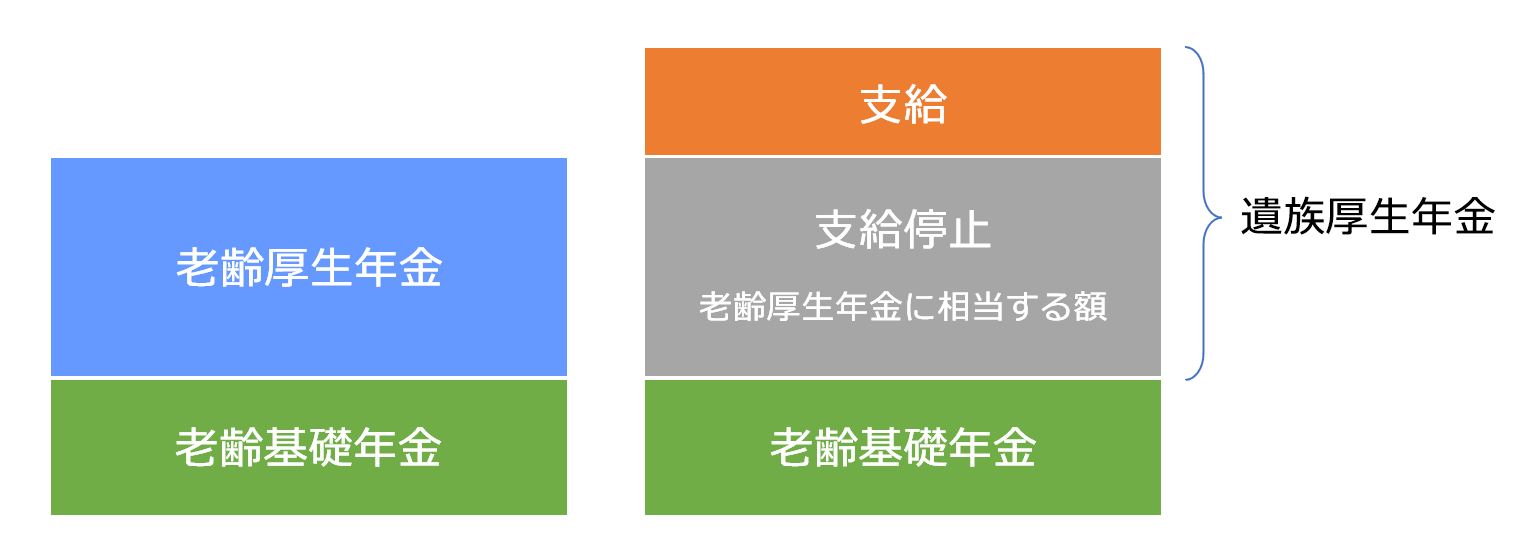 老齢厚生年金

老齢基礎年金

支給

支給停止

老齢厚生年金に相当する額

老齢基礎年金

遺族厚生年金